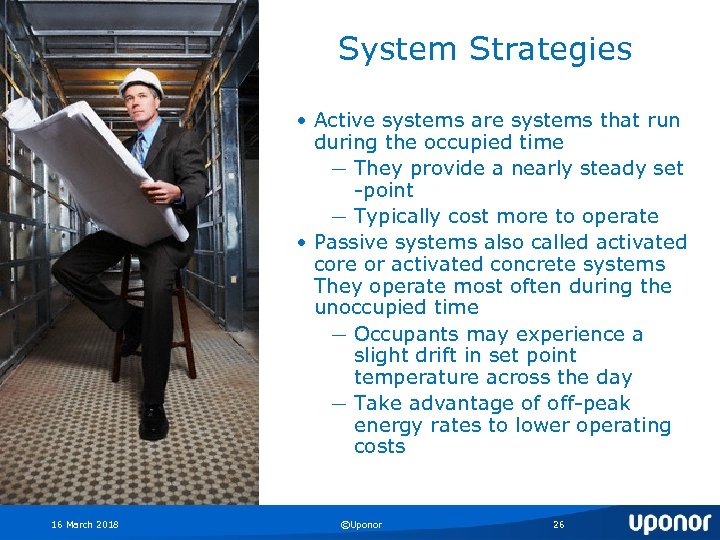 System Strategies

• Active systems are systems that run during the occupied time
— They provide a nearly steady set -point
— Typically cost more to operate
• Passive systems also called activated core or activated concrete systems They operate most often during the unoccupied time
— Occupants may experience a slight drift in set point temperature across the day
— Take advantage of off-peak energy rates to lower operating costs

16 March 2018 ©Uponor 26 uponor